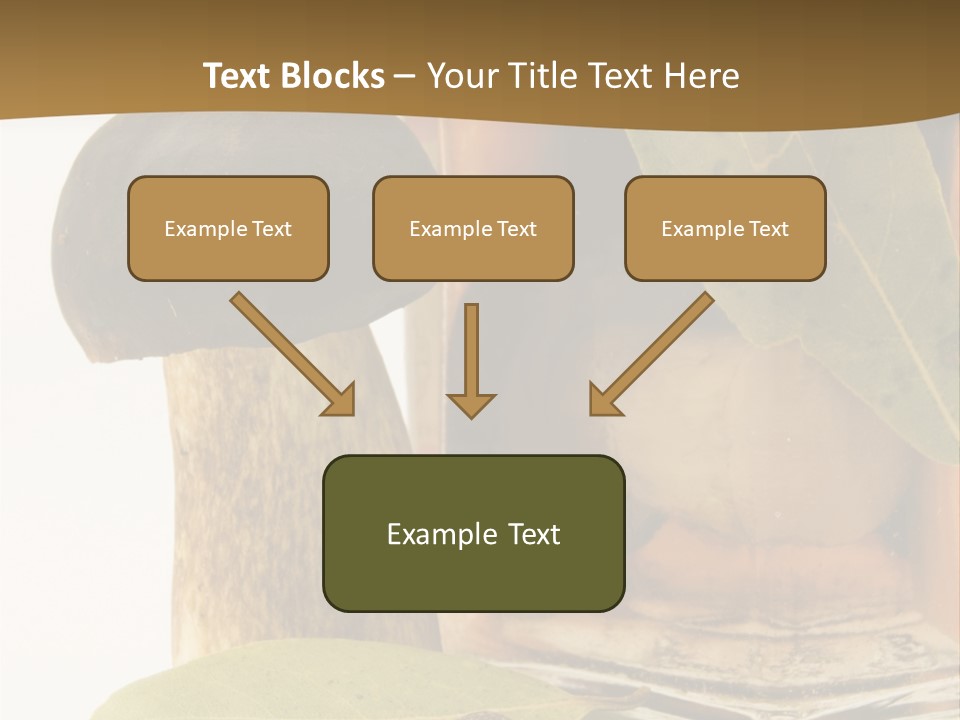 Text Blocks – Your Title Text Here

Example Text

Example Text

Example Text

Example Text